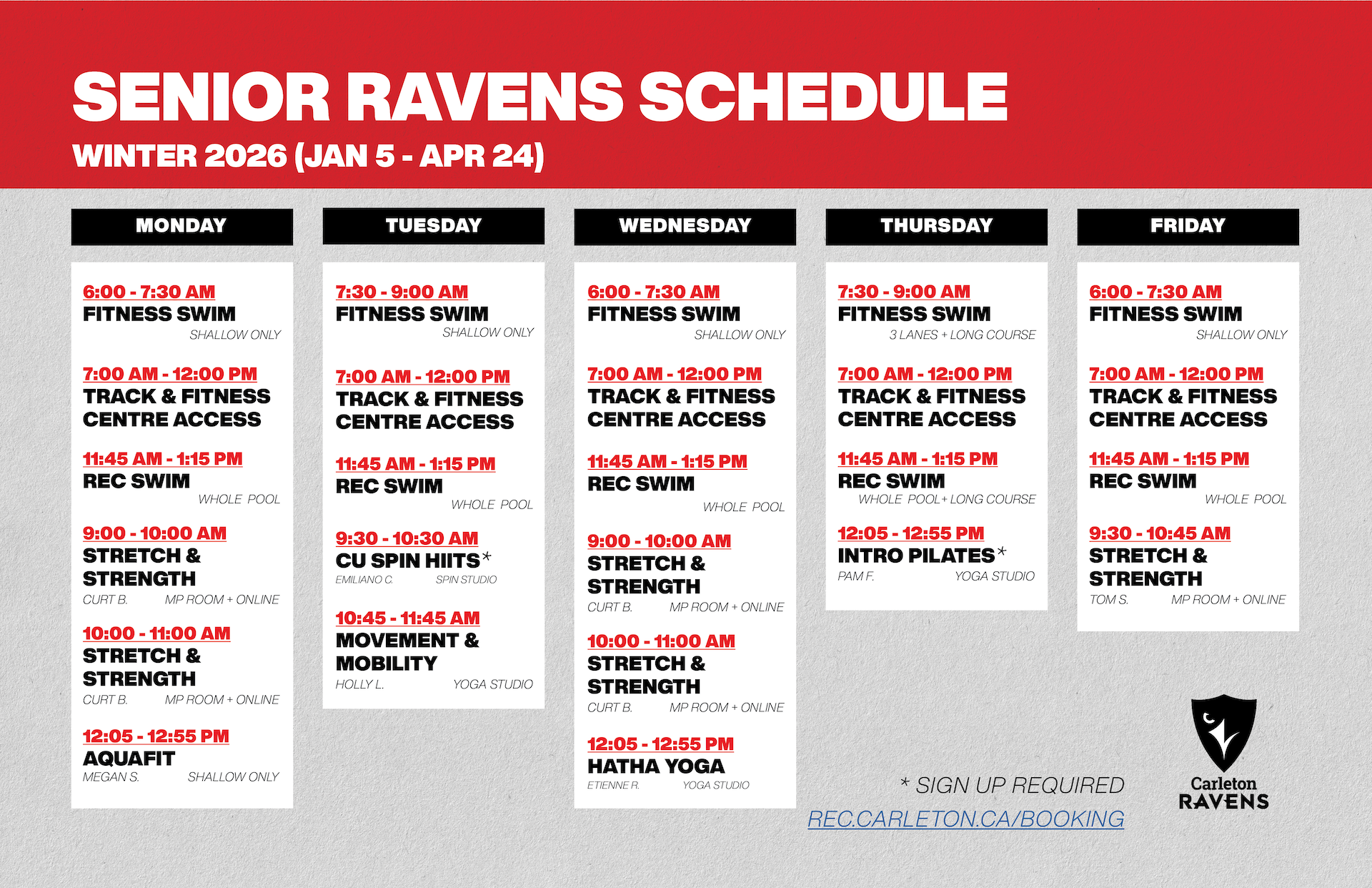 SENIOR RAVENS SCHEDULE
WINTER 2026 (JAN 5 - APR 24)

MONDAY

6:00 - 7:30 AM
FITNESS SWIM
SHALLOW ONLY

7:00 AM - 12:00 PM
TRACK & FITNESS CENTRE ACCESS

11:45 AM - 1:15 PM
REC SWIM
WHOLE POOL

9:00 - 10:00 AM
STRETCH & STRENGTH
CURT B. MP ROOM + ONLINE

10:00 - 11:00 AM
STRETCH & STRENGTH
CURT B. MP ROOM + ONLINE

12:05 - 12:55 PM
AQUAFIT
MEGAN S. SHALLOW ONLY

TUESDAY

7:30 - 9:00 AM
FITNESS SWIM
SHALLOW ONLY

7:00 AM - 12:00 PM
TRACK & FITNESS CENTRE ACCESS

11:45 AM - 1:15 PM
REC SWIM
WHOLE POOL

9:30 - 10:30 AM
CU SPIN HIITS*
EMILIANO C. SPIN STUDIO

10:45 - 11:45 AM
MOVEMENT & MOBILITY
HOLLY L. YOGA STUDIO

WEDNESDAY

6:00 - 7:30 AM
FITNESS SWIM
SHALLOW ONLY

7:00 AM - 12:00 PM
TRACK & FITNESS CENTRE ACCESS

11:45 AM - 1:15 PM
REC SWIM
WHOLE POOL

9:00 - 10:00 AM
STRETCH & STRENGTH
CURT B. MP ROOM + ONLINE

10:00 - 11:00 AM
STRETCH & STRENGTH
CURT B. MP ROOM + ONLINE

12:05 - 12:55 PM
HATHA YOGA
ETIENNE R. YOGA STUDIO

THURSDAY

7:30 - 9:00 AM
FITNESS SWIM
3 LANES + LONG COURSE

7:00 AM - 12:00 PM
TRACK & FITNESS CENTRE ACCESS

11:45 AM - 1:15 PM
REC SWIM
WHOLE POOL + LONG COURSE

12:05 - 12:55 PM
INTRO PILATES*
PAM F. YOGA STUDIO

FRIDAY

6:00 - 7:30 AM
FITNESS SWIM
SHALLOW ONLY

7:00 AM - 12:00 PM
TRACK & FITNESS CENTRE ACCESS

11:45 AM - 1:15 PM
REC SWIM
WHOLE POOL

9:30 - 10:45 AM
STRETCH & STRENGTH
TOM S. MP ROOM + ONLINE

* SIGN UP REQUIRED
REC.CARLETON.CA/BOOKING

Carleton
RAVENS